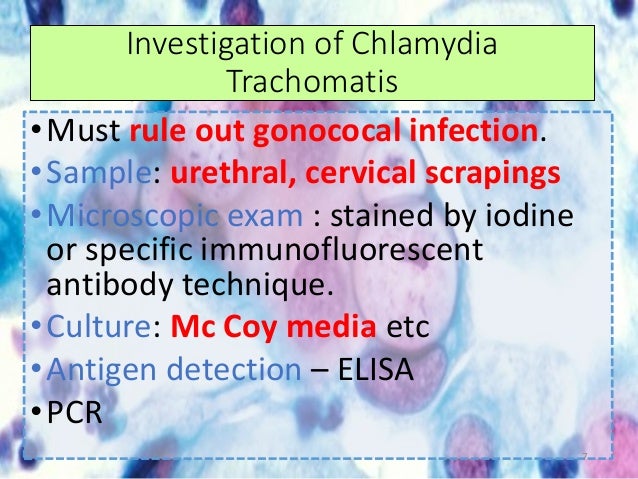 Investigation of Chlamydia Trachomatis

• Must rule out gonococal infection.
• Sample: urethral, cervical scrapings
• Microscopic exam : stained by iodine or specific immunofluorescent antibody technique.
• Culture: Mc Coy media etc
• Antigen detection – ELISA
• PCR

7